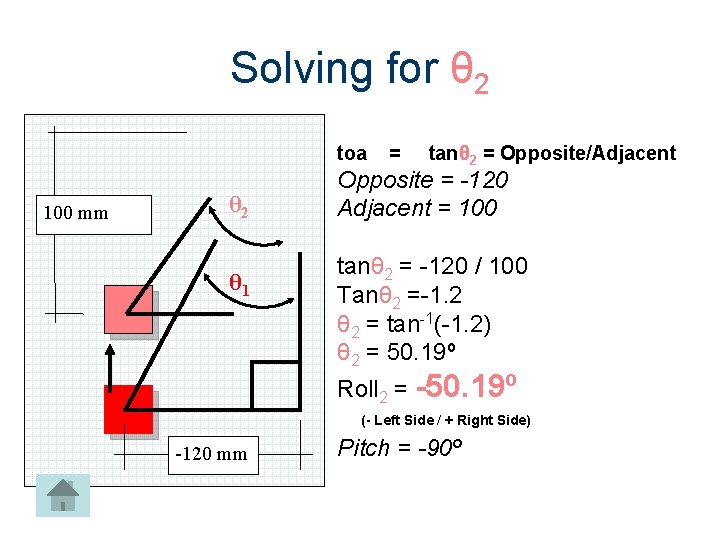 Solving for $\theta_2$

100 mm

$\theta_2$

$\theta_1$

-120 mm

toa = tan$\theta_2$ = Opposite/Adjacent
Opposite = -120
Adjacent = 100

tan$\theta_2$ = -120 / 100
Tan$\theta_2$ =-1.2
$\theta_2$ = tan$^{-1}$(-1.2)
$\theta_2$ = 50.19º
Roll$_2$ = -50.19º
(- Left Side / + Right Side)
Pitch = -90º